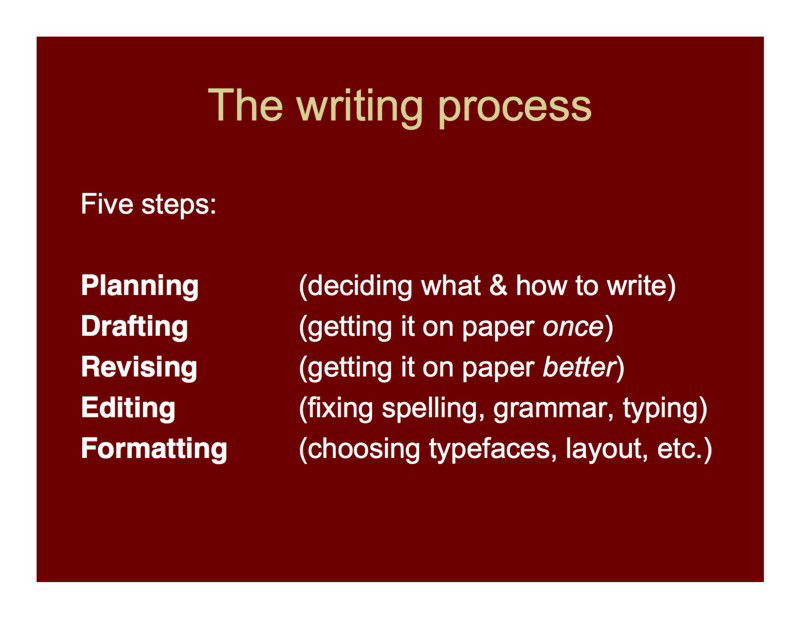 The writing process

Five steps:

Planning (deciding what & how to write)
Drafting (getting it on paper once)
Revising (getting it on paper better)
Editing (fixing spelling, grammar, typing)
Formatting (choosing typefaces, layout, etc.)